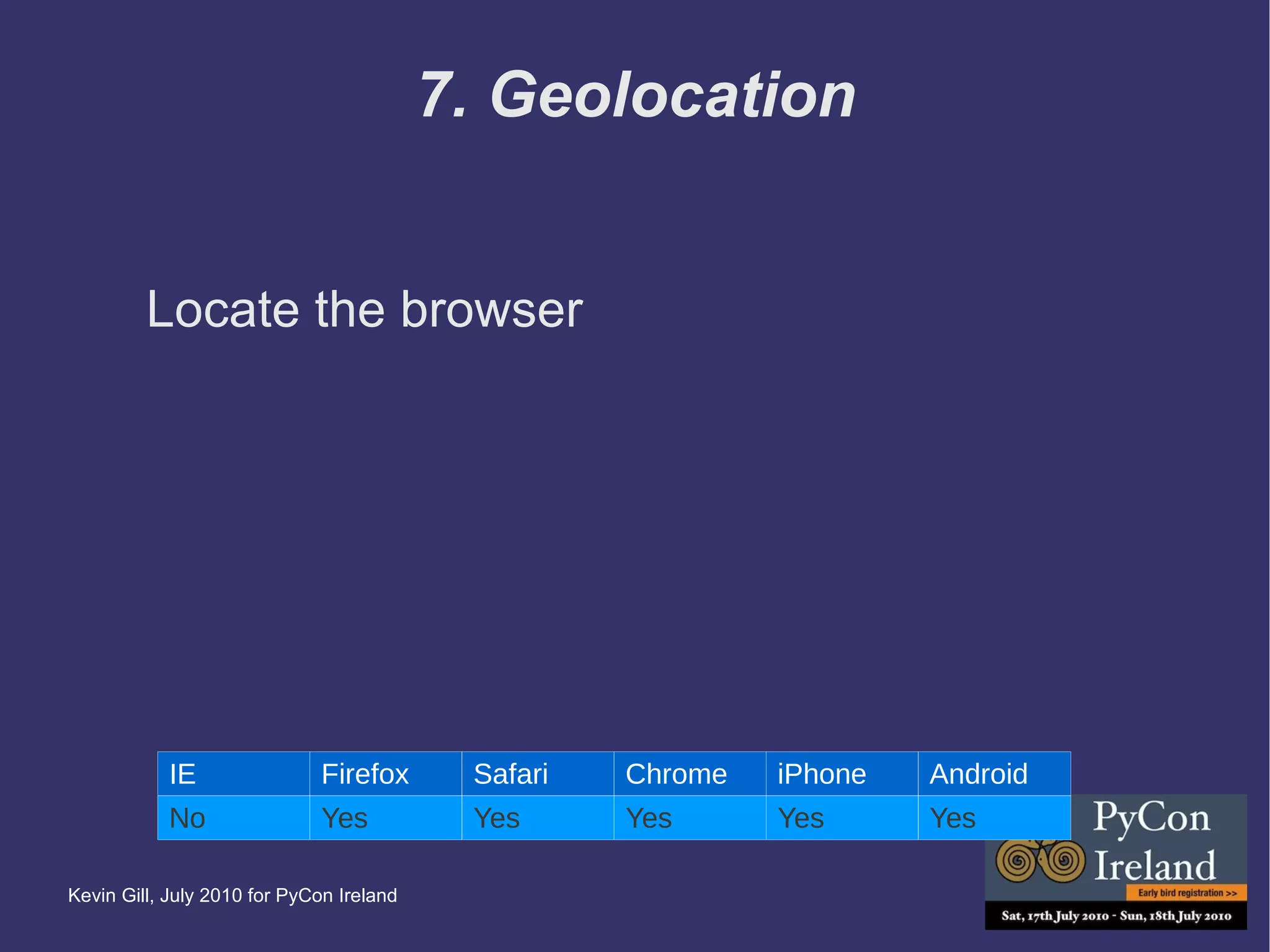 7. Geolocation

Locate the browser

| IE | Firefox | Safari | Chrome | iPhone | Android |
|---|---|---|---|---|---|
| No | Yes | Yes | Yes | Yes | Yes |

Kevin Gill, July 2010 for PyCon Ireland

PyCon Ireland
Early bird registration >>
Sat, 17th July 2010 - Sun, 18th July 2010